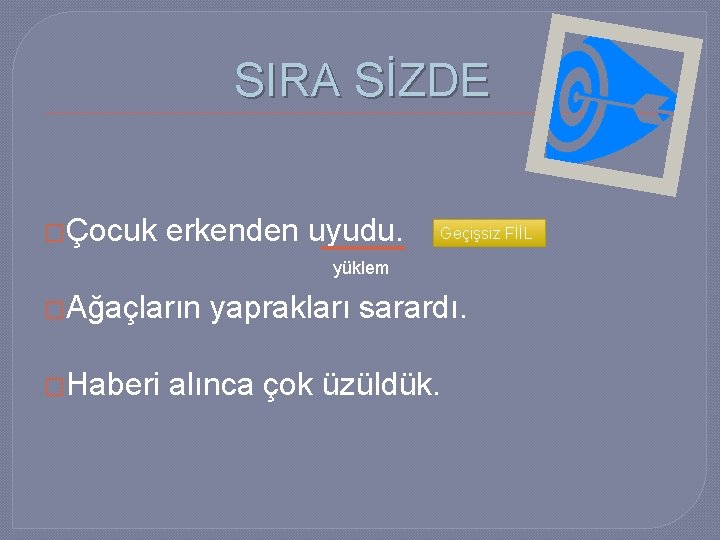 SIRA SİZDE

Çocuk erkenden uyudu.

Geçişsiz FİİL

yüklem

Ağaçların yaprakları sarardı.

Haberi alınca çok üzüldük.